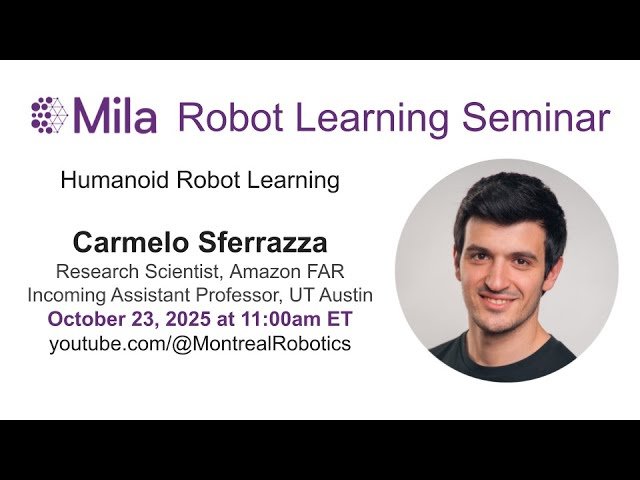 Mila Robot Learning Seminar

Humanoid Robot Learning

Carmelo Sferrazza
Research Scientist, Amazon FAR
Incoming Assistant Professor, UT Austin
October 23, 2025 at 11:00am ET
youtube.com/@MontrealRobotics